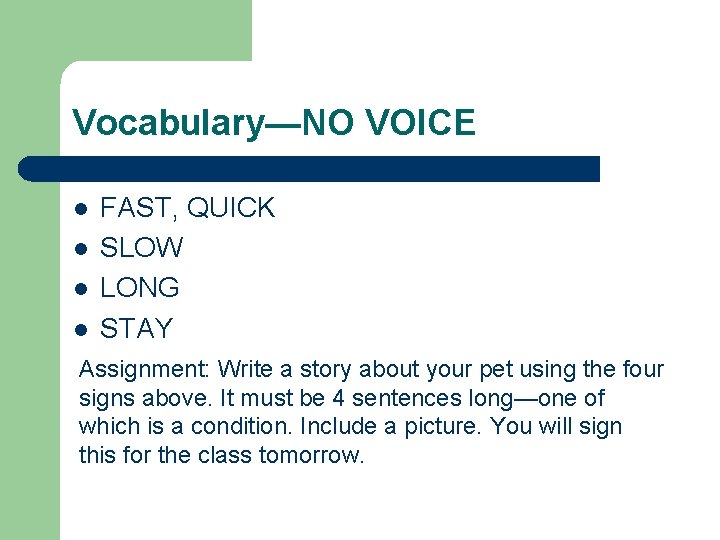 Vocabulary—NO VOICE

- FAST, QUICK
- SLOW
- LONG
- STAY

Assignment: Write a story about your pet using the four signs above. It must be 4 sentences long—one of which is a condition. Include a picture. You will sign this for the class tomorrow.